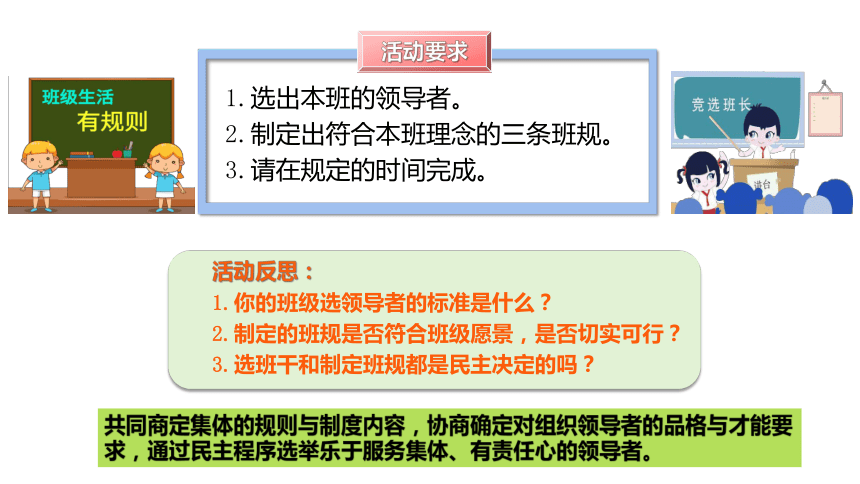 班级生活
有规则

活动要求

1. 选出本班的领导者。
2. 制定出符合本班理念的三条班规。
3. 请在规定的时间完成。

竞选班长

讲台

活动反思：
1. 你的班级选领导者的标准是什么？
2. 制定的班规是否符合班级愿景，是否切实可行？
3. 选班干和制定班规都是民主决定的吗？

共同商定集体的规则与制度内容，协商确定对组织领导者的品格与才能要求，通过民主程序选举乐于服务集体、有责任心的领导者。